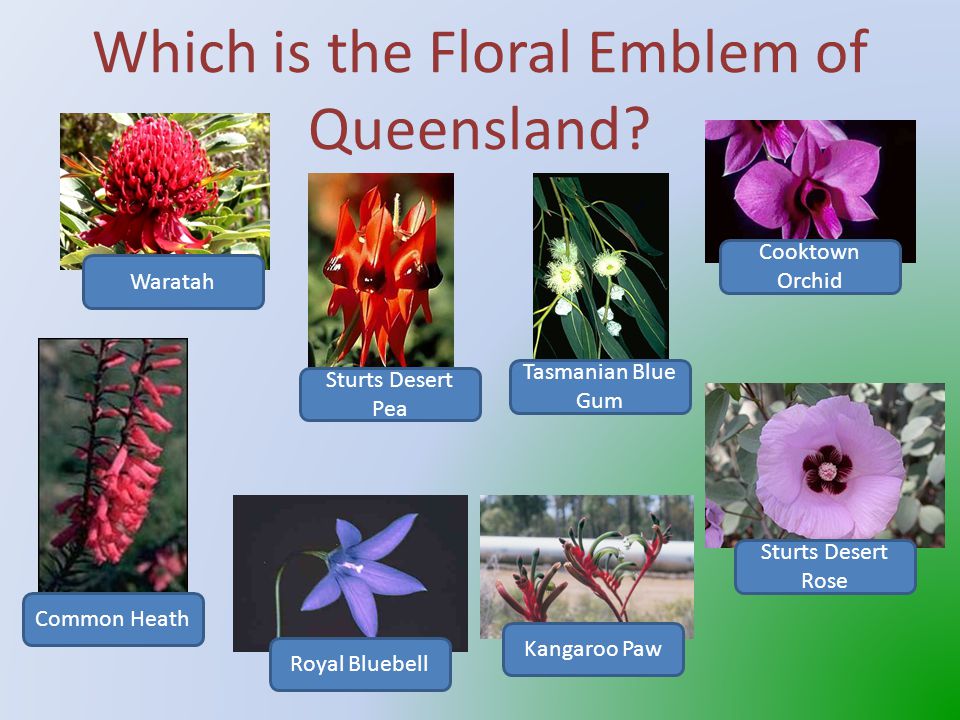 Which is the Floral Emblem of Queensland?

Waratah

Sturts Desert Pea

Tasmanian Blue Gum

Cooktown Orchid

Common Heath

Royal Bluebell

Kangaroo Paw

Sturts Desert Rose